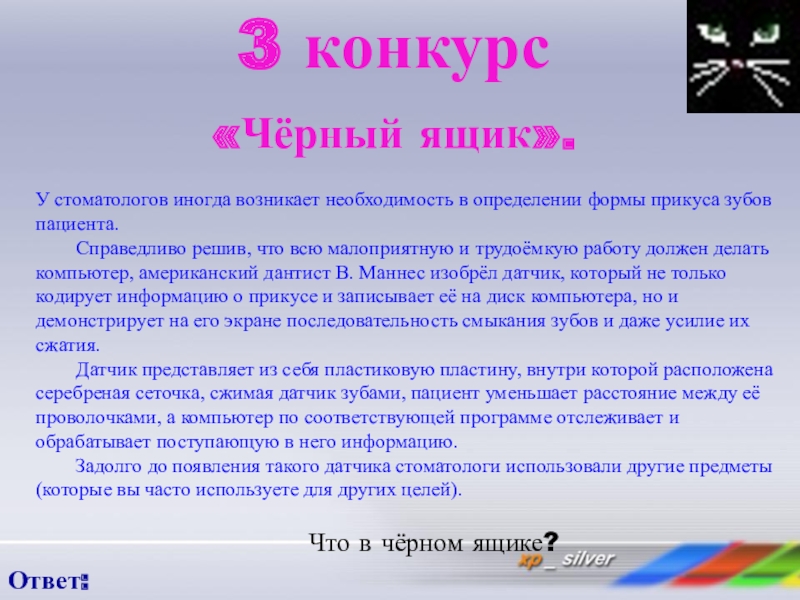 3 конкурс

«Чёрный ящик».

У стоматологов иногда возникает необходимость в определении формы прикуса зубов пациента.

Справедливо решив, что всю малоприятную и трудоёмкую работу должен делать компьютер, американский дантист В. Маннес изобрёл датчик, который не только кодирует информацию о прикусе и записывает её на диск компьютера, но и демонстрирует на его экране последовательность смыкания зубов и даже усилие их сжатия.

Датчик представляет из себя пластиковую пластину, внутри которой расположена серебреная сеточка, сжимая датчик зубами, пациент уменьшает расстояние между её проволочками, а компьютер по соответствующей программе отслеживает и обрабатывает поступающую в него информацию.

Задолго до появления такого датчика стоматологи использовали другие предметы (которые вы часто используете для других целей).

Что в чёрном ящике?

xp _ silver

Ответ: